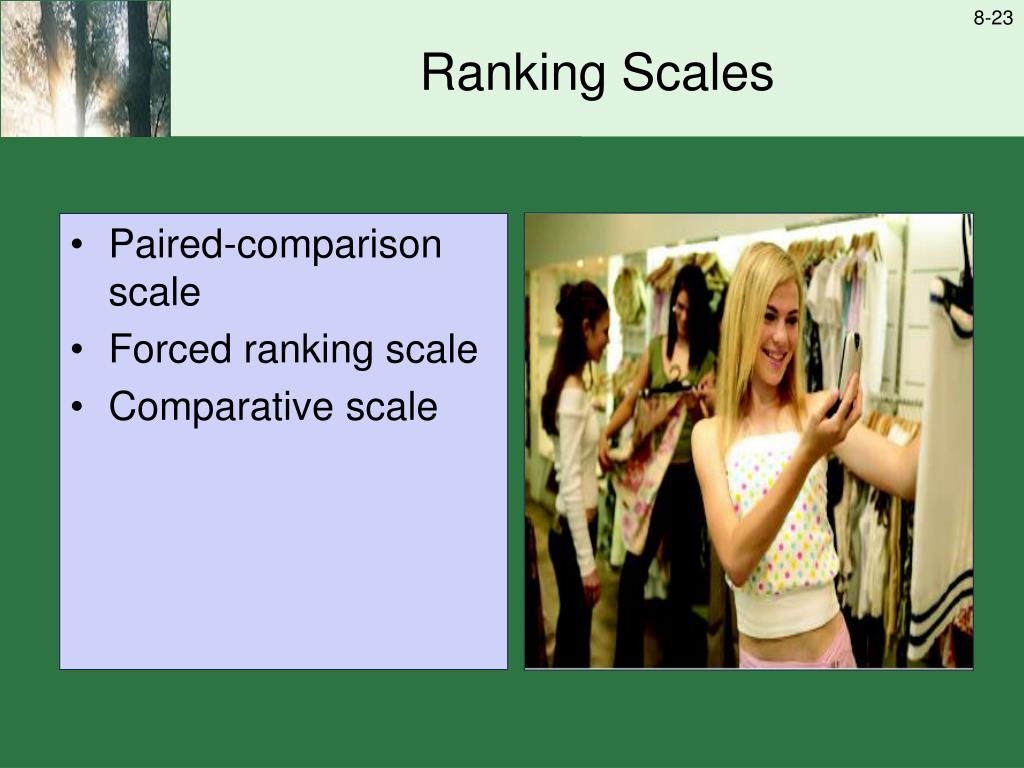 8-23

Ranking Scales

• Paired-comparison scale
• Forced ranking scale
• Comparative scale